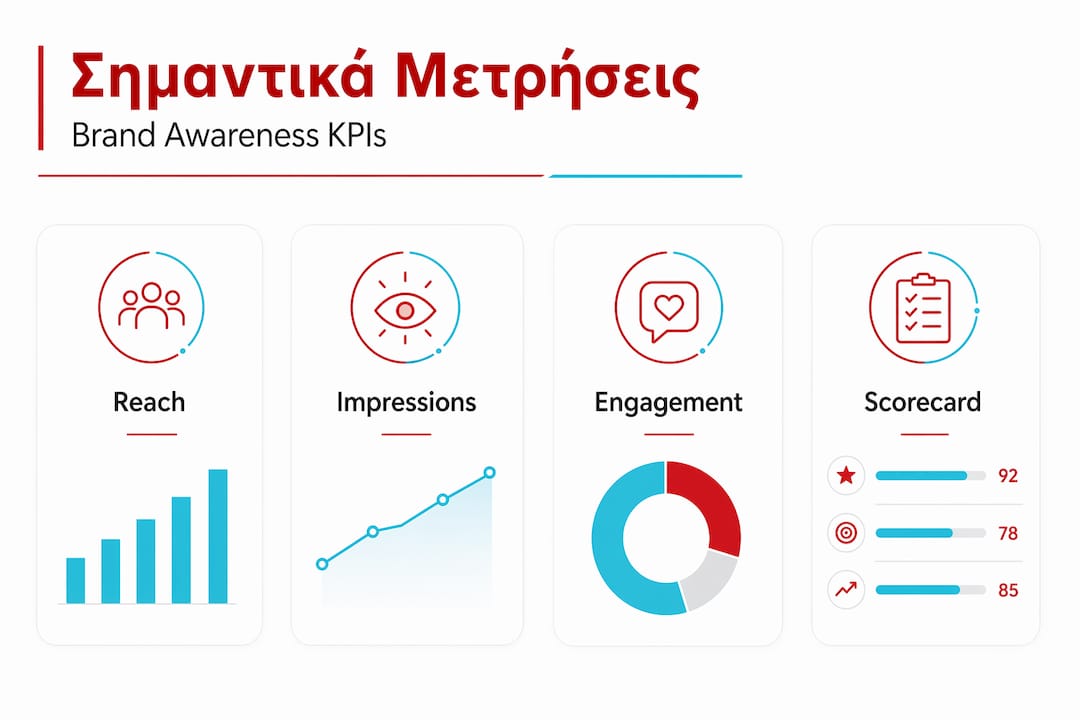 Σημαντικά Μετρήσεις

Brand Awareness KPIs

Reach

Impressions

Engagement

Scorecard

92

78

85